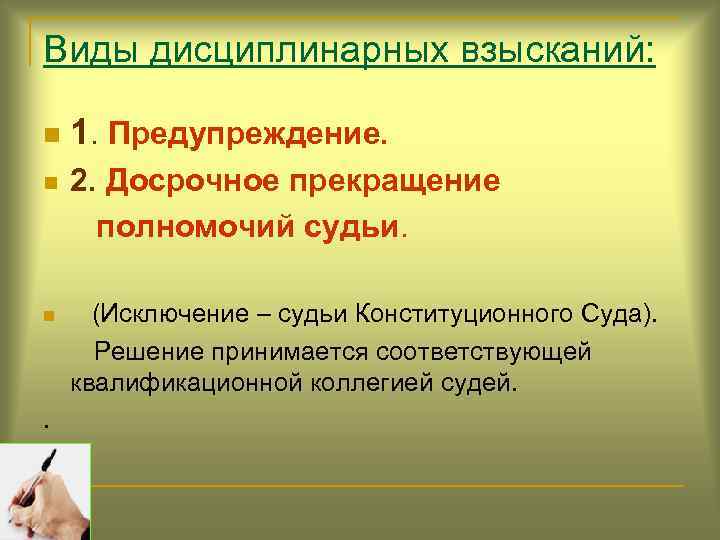 Виды дисциплинарных взысканий:

1. Предупреждение.
2. Досрочное прекращение полномочий судьи.

(Исключение – судьи Конституционного Суда).
Решение принимается соответствующей квалификационной коллегией судей.

.